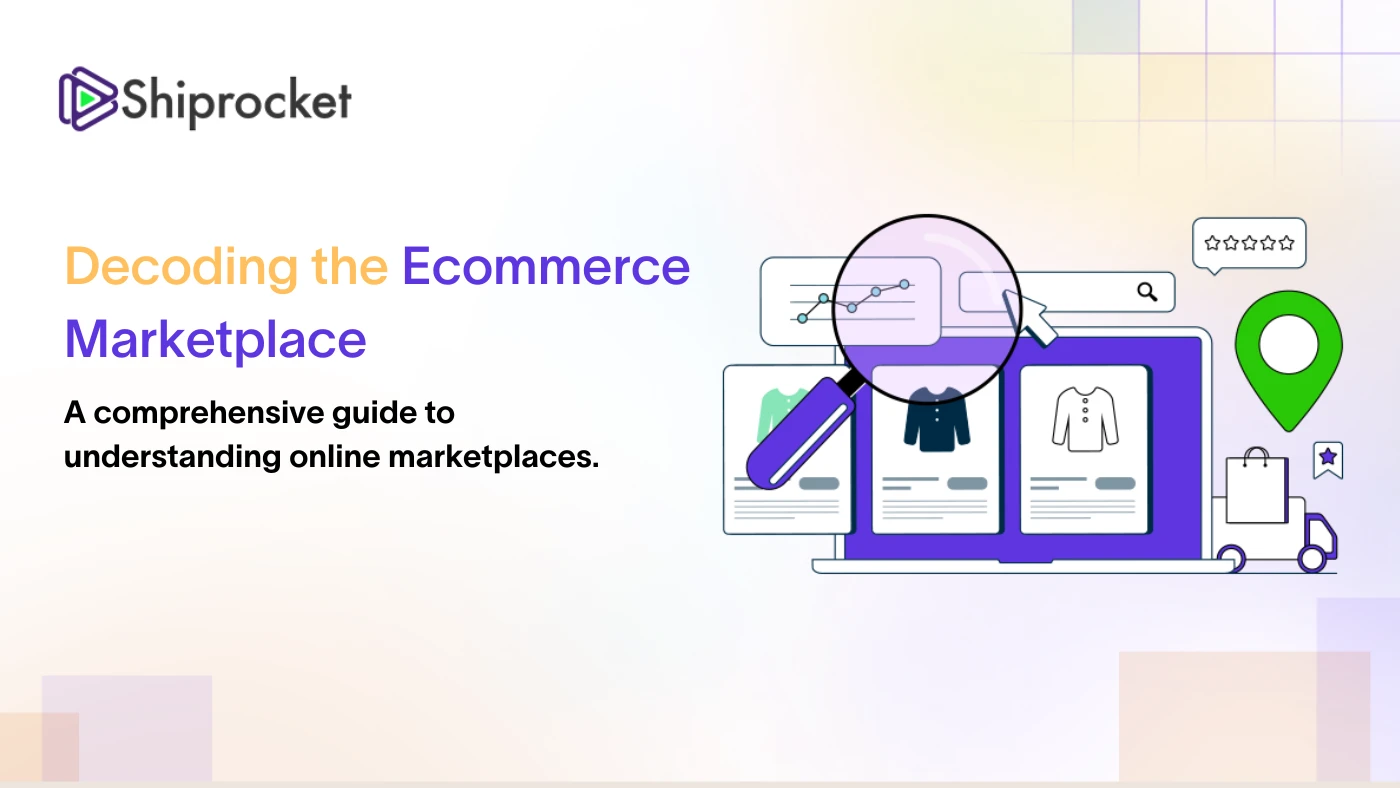 Shiprocket

Decoding the Ecommerce Marketplace

A comprehensive guide to understanding online marketplaces.